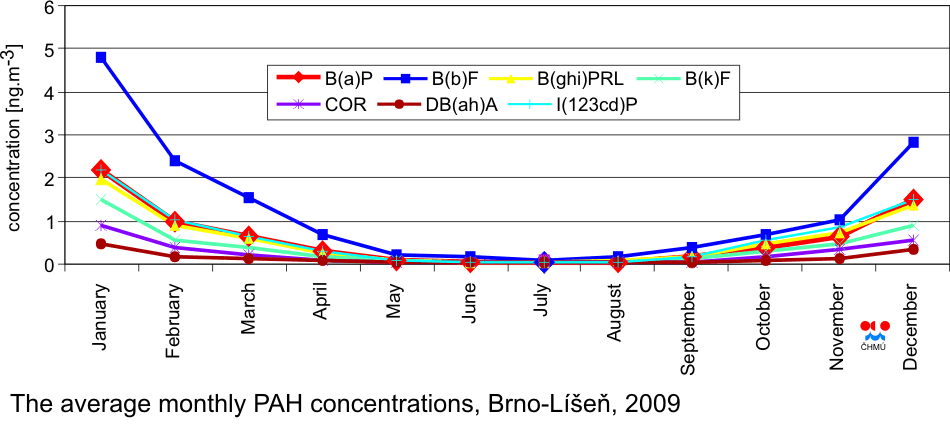 6
5
4
3
2
1
0
concentration [ng.m$^{-3}$]
B(a)P
B(b)F
B(ghi)PRL
B(k)F
COR
DB(ah)A
I(123cd)P
January
February
March
April
May
June
July
August
September
October
November
December
ČHMÚ
The average monthly PAH concentrations, Brno-Líšeň, 2009